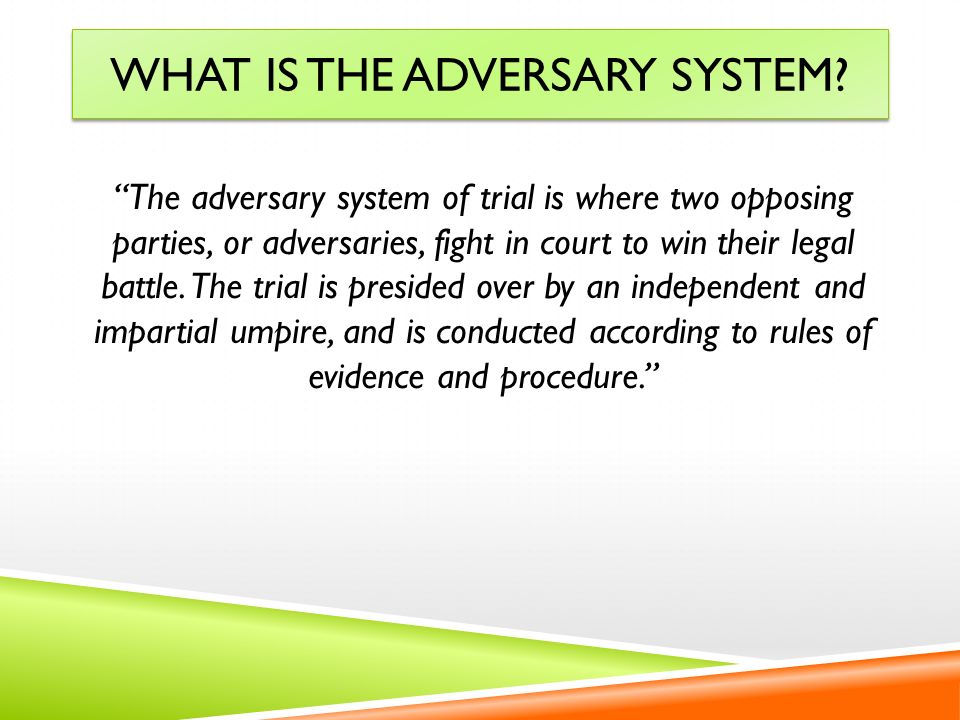 WHAT IS THE ADVERSARY SYSTEM?

“The adversary system of trial is where two opposing parties, or adversaries, fight in court to win their legal battle. The trial is presided over by an independent and impartial umpire, and is conducted according to rules of evidence and procedure.”